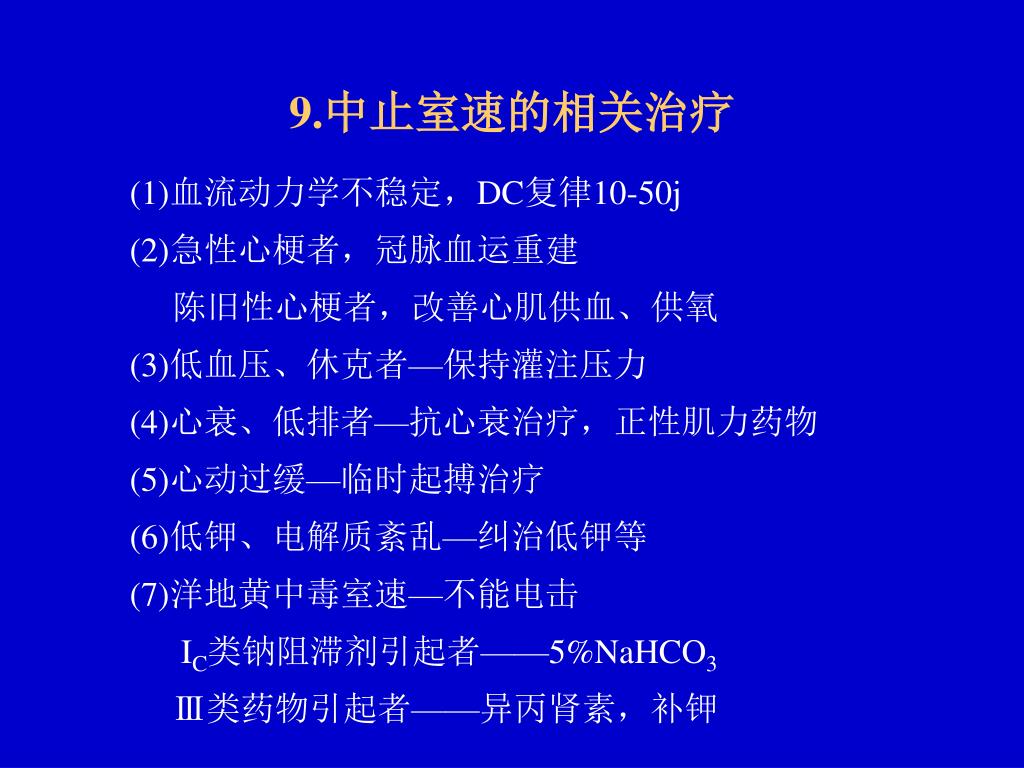 9.中止室速的相关治疗

(1)血流动力学不稳定，DC复律10-50j

(2)急性心梗者，冠脉血运重建

陈旧性心梗者，改善心肌供血、供氧

(3)低血压、休克者—保持灌注压力

(4)心衰、低排者—抗心衰治疗，正性肌力药物

(5)心动过缓—临时起搏治疗

(6)低钾、电解质紊乱—纠治低钾等

(7)洋地黄中毒室速—不能电击

$I_C$类钠阻滞剂引起者——5%$NaHCO_3$

Ⅲ类药物引起者——异丙肾素，补钾